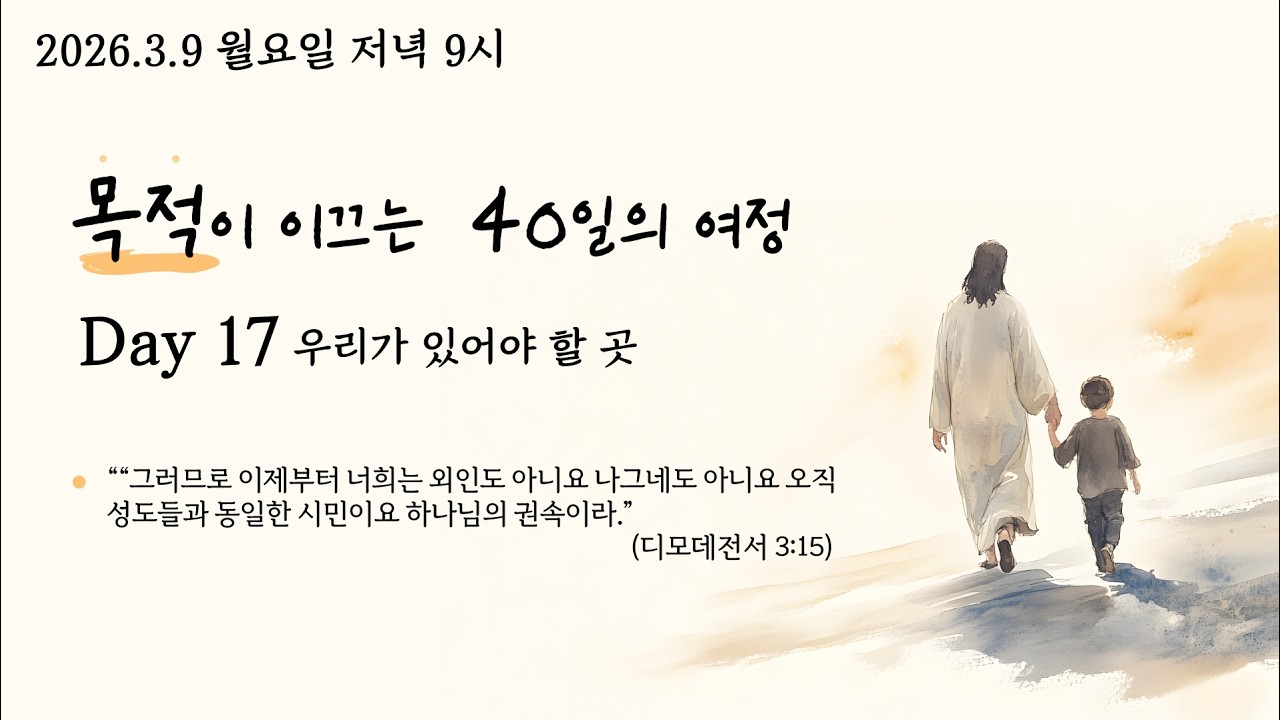 2026.3.9 월요일 저녁 9시

목적이 이끄는 40일의 여정

Day 17 우리가 있어야 할 곳

““그러므로 이제부터 너희는 외인도 아니요 나그네도 아니요 오직 성도들과 동일한 시민이요 하나님의 권속이라.”

(디모데전서 3:15)